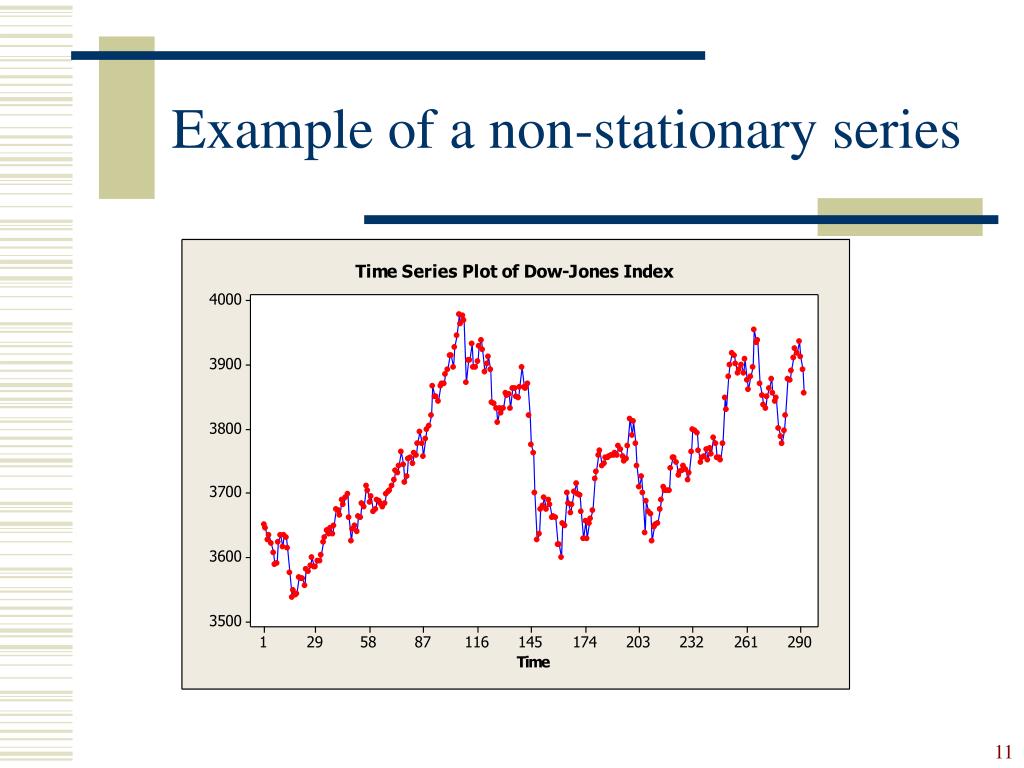 Example of a non-stationary series

Time Series Plot of Dow-Jones Index

4000
3900
3800
3700
3600
3500

1 29 58 87 116 145 174 203 232 261 290
Time

11